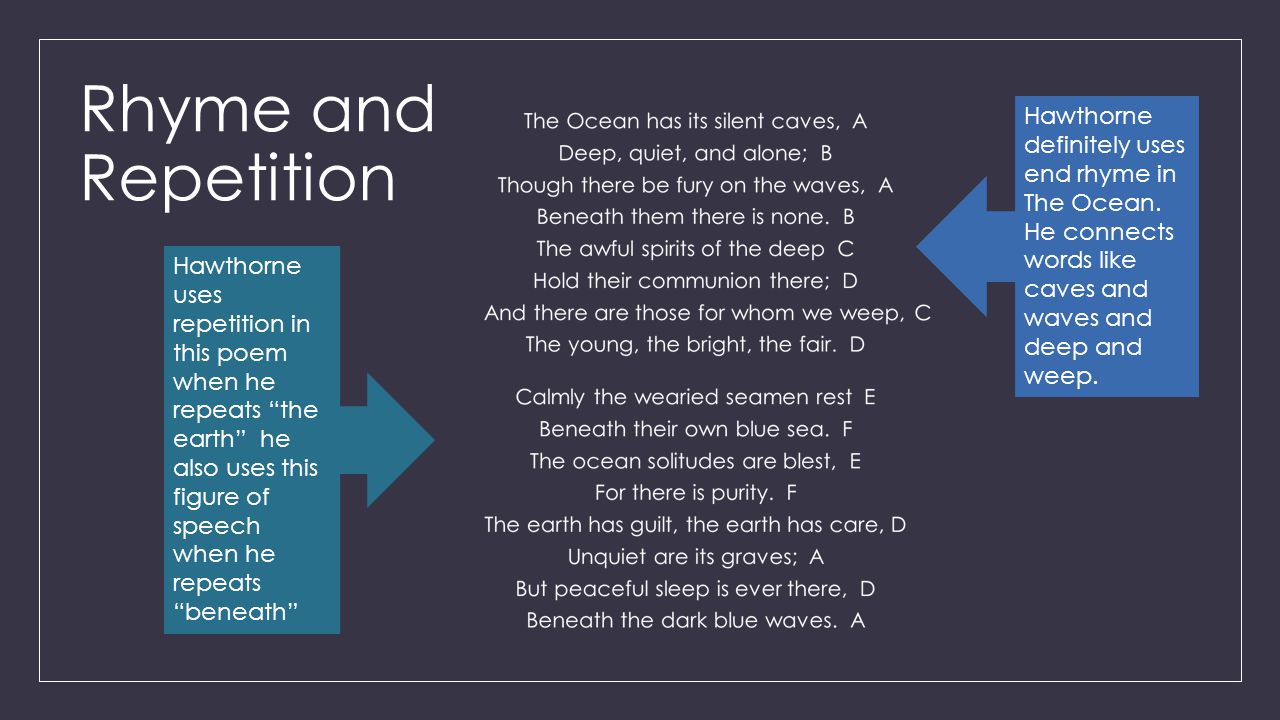 Rhyme and Repetition

Hawthorne uses repetition in this poem when he repeats “the earth” he also uses this figure of speech when he repeats “beneath”

The Ocean has its silent caves, A
Deep, quiet, and alone; B
Though there be fury on the waves, A
Beneath them there is none. B
The awful spirits of the deep C
Hold their communion there; D
And there are those for whom we weep, C
The young, the bright, the fair. D

Calmly the wearied seamen rest E
Beneath their own blue sea. F
The ocean solitudes are blest, E
For there is purity. F
The earth has guilt, the earth has care, D
Unquiet are its graves; A
But peaceful sleep is ever there, D
Beneath the dark blue waves. A

Hawthorne definitely uses end rhyme in The Ocean. He connects words like caves and waves and deep and weep.